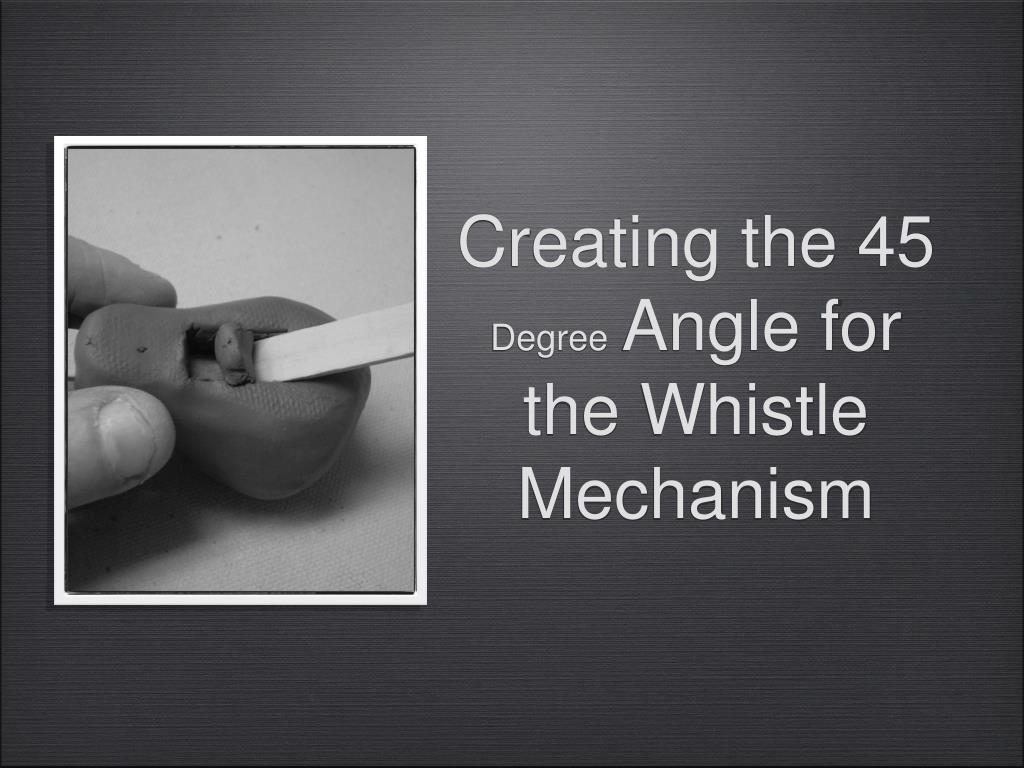 Creating the 45 Degree Angle for the Whistle Mechanism